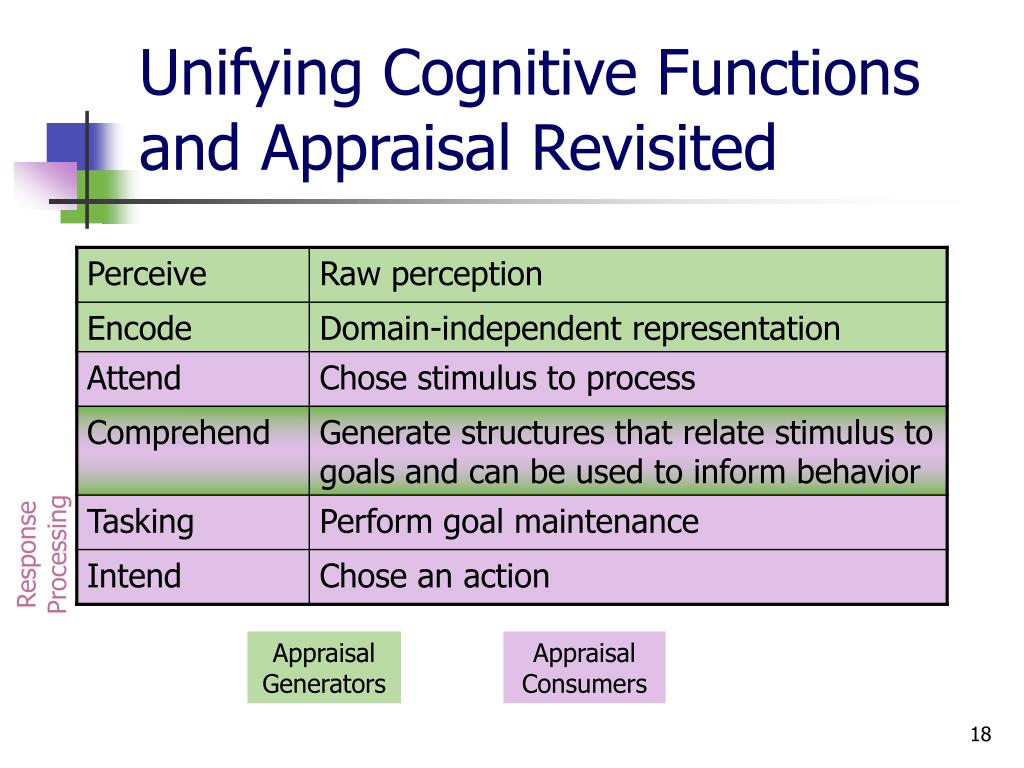 Unifying Cognitive Functions and Appraisal Revisited

| Perceive | Raw perception |
|---|---|
| Encode | Domain-independent representation |
| Attend | Chose stimulus to process |
| Comprehend | Generate structures that relate stimulus to goals and can be used to inform behavior |
| Tasking | Perform goal maintenance |
| Intend | Chose an action |

Response Processing

Appraisal Generators

Appraisal Consumers

18